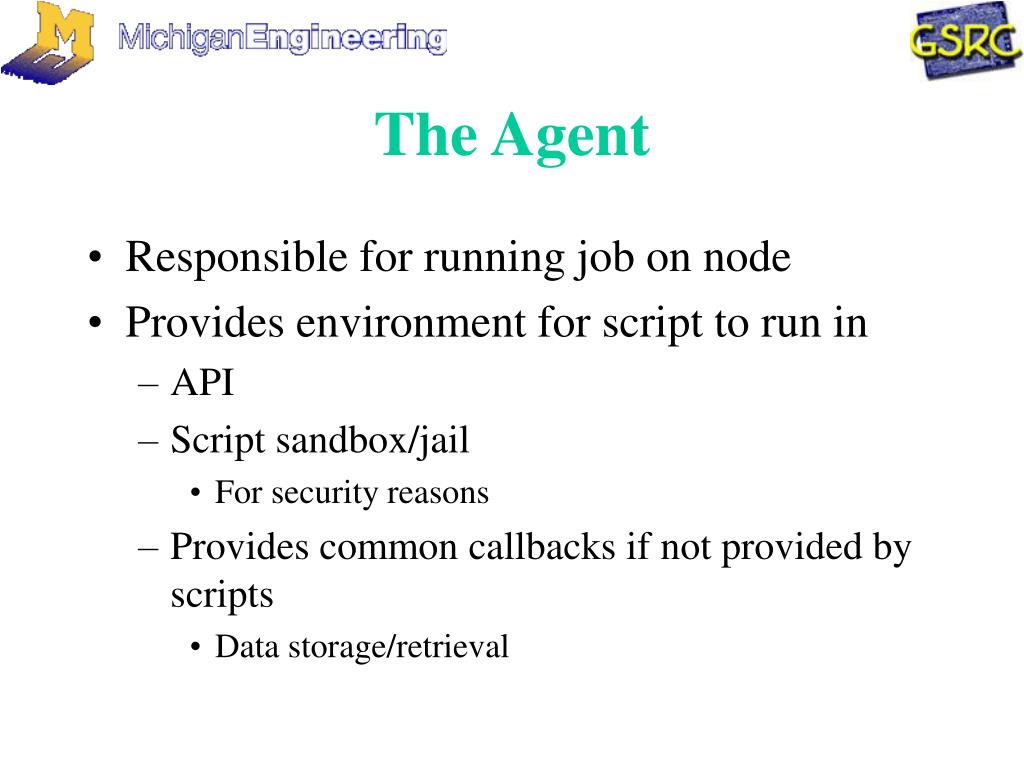 M MichiganEngineering

GSRC

The Agent

• Responsible for running job on node
• Provides environment for script to run in
– API
– Script sandbox/jail
• For security reasons
– Provides common callbacks if not provided by scripts
• Data storage/retrieval